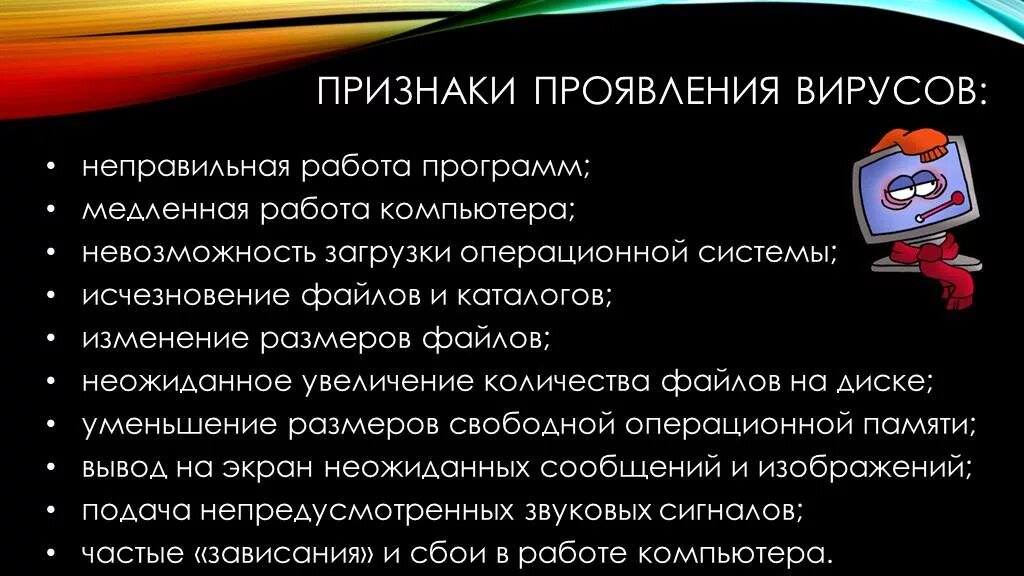 ПРИЗНАКИ ПРОЯВЛЕНИЯ ВИРУСОВ:

• неправильная работа программ;
• медленная работа компьютера;
• невозможность загрузки операционной системы;
• исчезновение файлов и каталогов;
• изменение размеров файлов;
• неожиданное увеличение количества файлов на диске;
• уменьшение размеров свободной операционной памяти;
• вывод на экран неожиданных сообщений и изображений;
• подача непредусмотренных звуковых сигналов;
• частые «зависания» и сбои в работе компьютера.